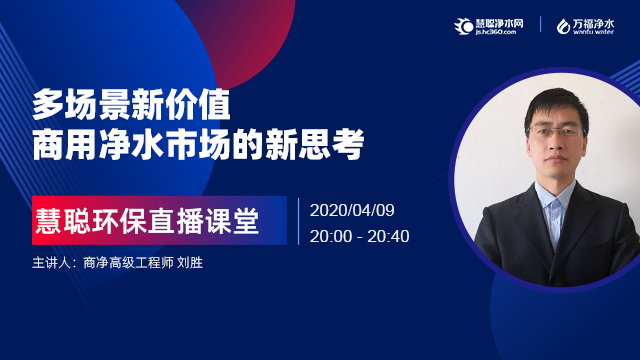 慧聪净水网
js.hc360.com

万福净水
wanfu water

多场景新价值
商用净水市场的新思考

慧聪环保直播课堂

2020/04/09
20:00 - 20:40

主讲人：商净高级工程师 刘胜